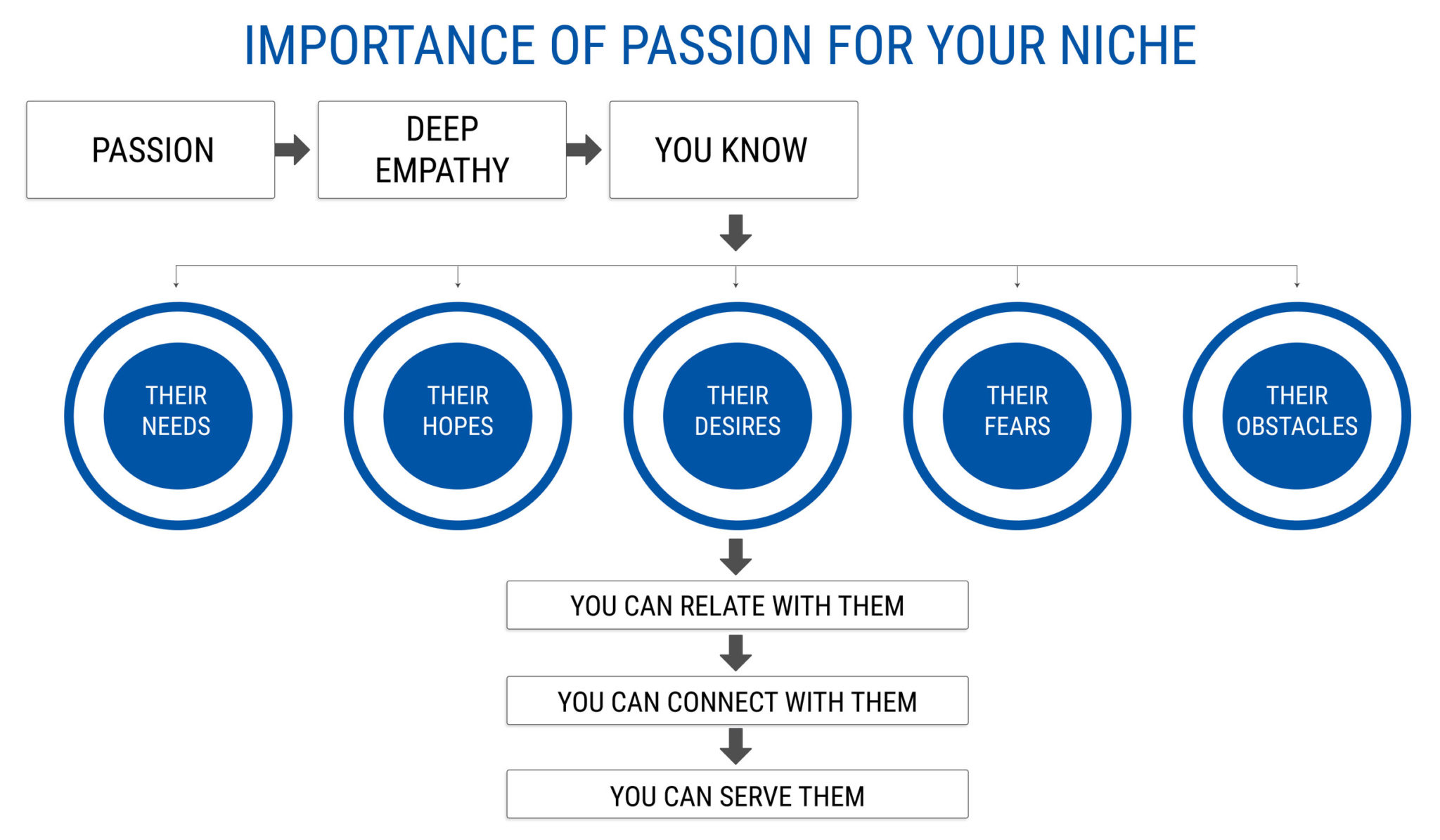 IMPORTANCE OF PASSION FOR YOUR NICHE

PASSION

DEEP EMPATHY

YOU KNOW

THEIR NEEDS

THEIR HOPES

THEIR DESIRES

THEIR FEARS

THEIR OBSTACLES

YOU CAN RELATE WITH THEM

YOU CAN CONNECT WITH THEM

YOU CAN SERVE THEM